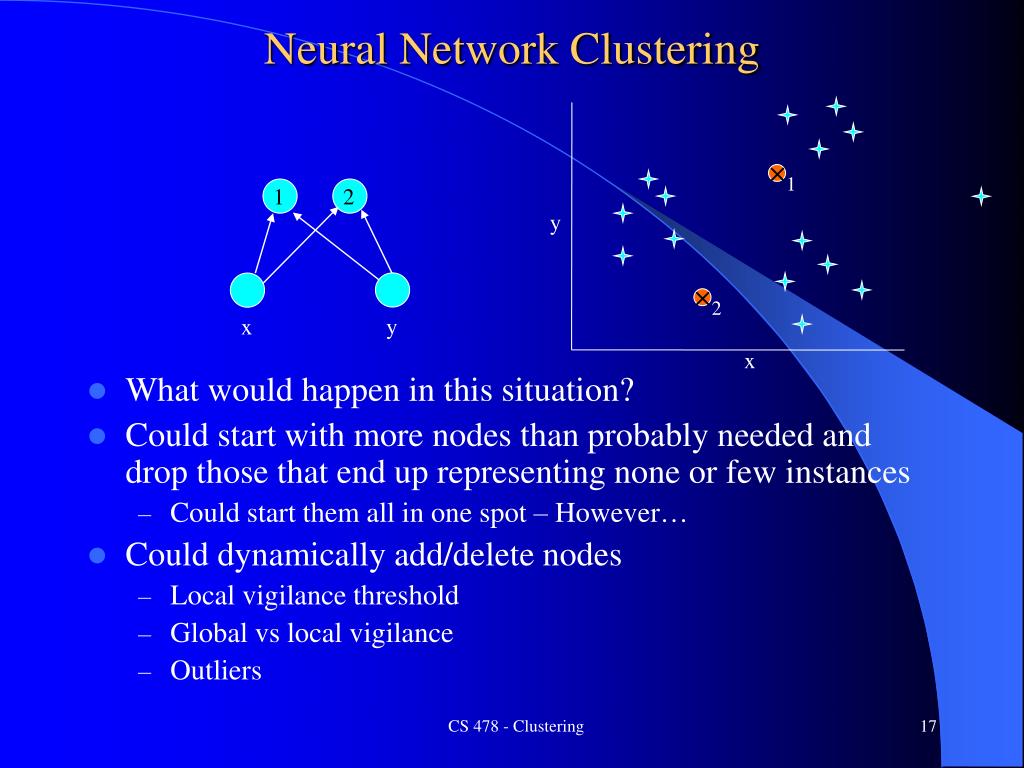 Neural Network Clustering

1
2
x
y

y
1
2
x

- What would happen in this situation?
- Could start with more nodes than probably needed and drop those that end up representing none or few instances
  – Could start them all in one spot – However…
- Could dynamically add/delete nodes
  – Local vigilance threshold
  – Global vs local vigilance
  – Outliers

CS 478 - Clustering
17